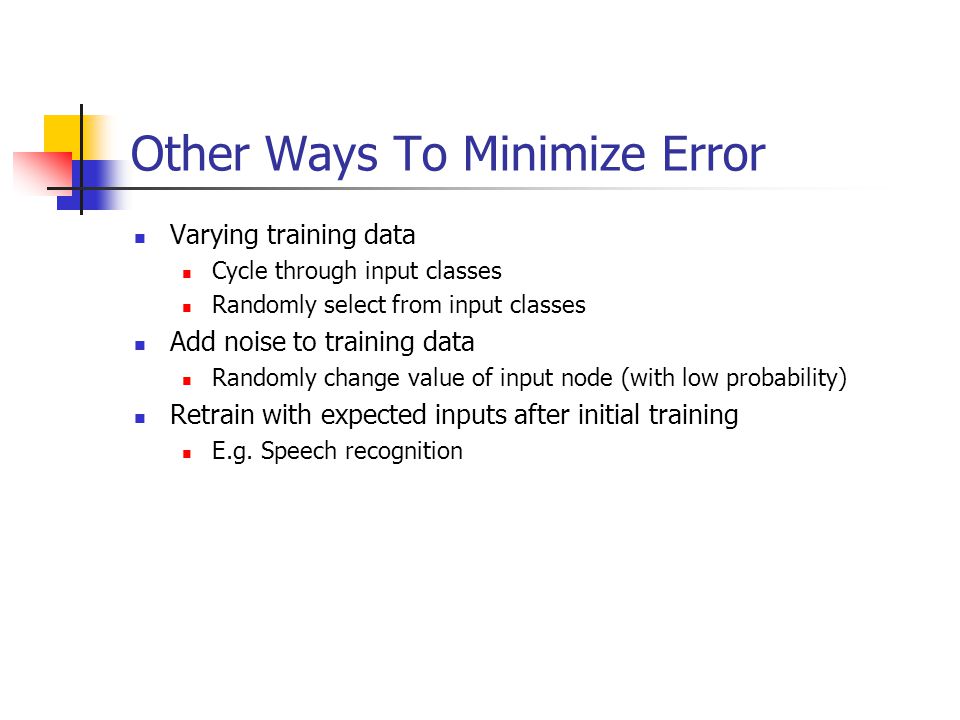 Other Ways To Minimize Error

- Varying training data
  - Cycle through input classes
  - Randomly select from input classes
- Add noise to training data
  - Randomly change value of input node (with low probability)
- Retrain with expected inputs after initial training
  - E.g. Speech recognition